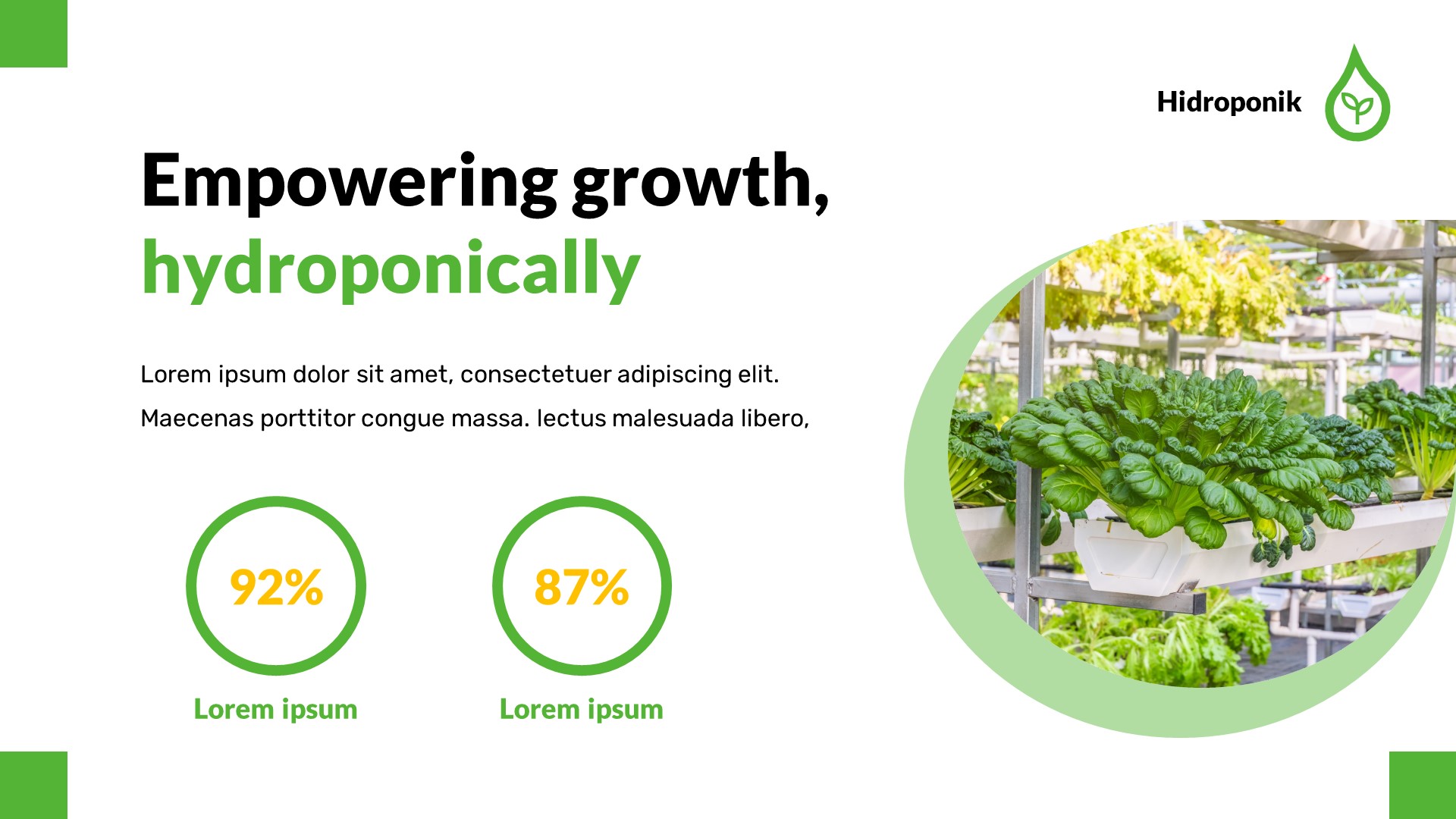 Hidroponik

Empowering growth,
hydroponically

Lorem ipsum dolor sit amet, consectetuer adipiscing elit. Maecenas porttitor congue massa. lectus malesuada libero,

92%
Lorem ipsum

87%
Lorem ipsum